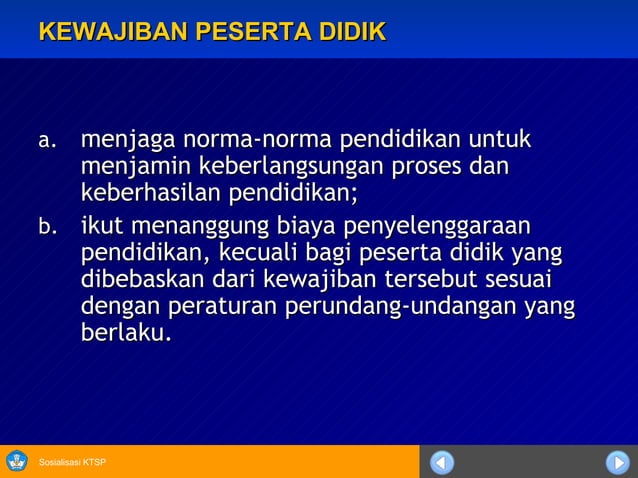 KEWAJIBAN PESERTA DIDIK

a. menjaga norma-norma pendidikan untuk menjamin keberlangsungan proses dan keberhasilan pendidikan;

b. ikut menanggung biaya penyelenggaraan pendidikan, kecuali bagi peserta didik yang dibebaskan dari kewajiban tersebut sesuai dengan peraturan perundang-undangan yang berlaku.

Sosialisasi KTSP